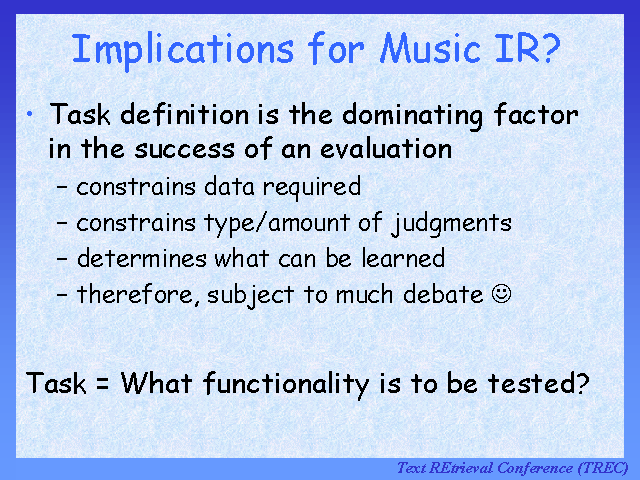 Implications for Music IR?

• Task definition is the dominating factor in the success of an evaluation
– constrains data required
– constrains type/amount of judgments
– determines what can be learned
– therefore, subject to much debate ☺

Task = What functionality is to be tested?

Text REtrieval Conference (TREC)